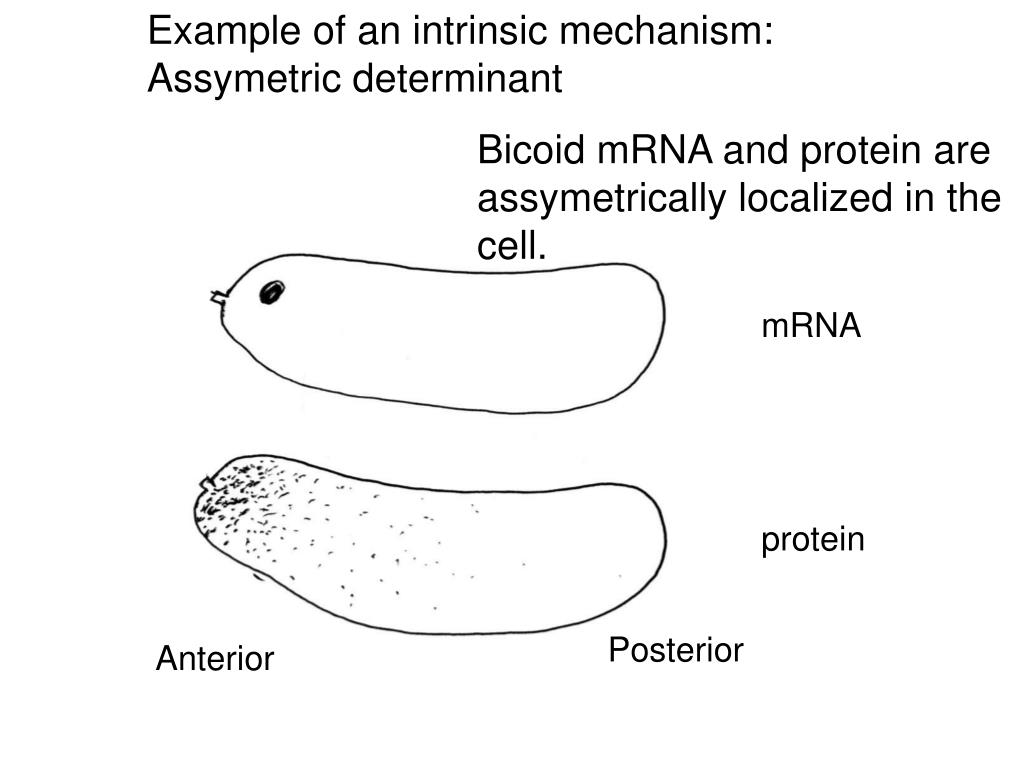 Example of an intrinsic mechanism:
Assymetric determinant

Bicoid mRNA and protein are assymetrically localized in the cell.

mRNA

protein

Anterior

Posterior